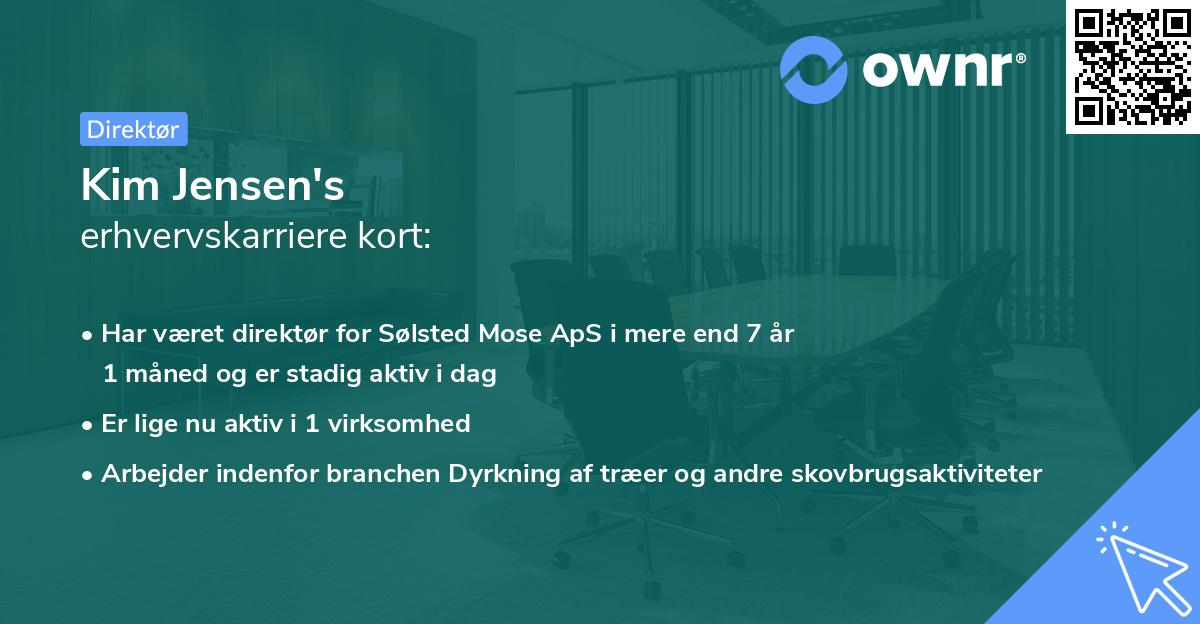 ownr®

Direktør

Kim Jensen's
erhvervskarriere kort:

• Har været direktør for Sølsted Mose ApS i mere end 7 år 1 måned og er stadig aktiv i dag

• Er lige nu aktiv i 1 virksomhed

• Arbejder indenfor branchen Dyrkning af træer og andre skovbrugsaktiviteter